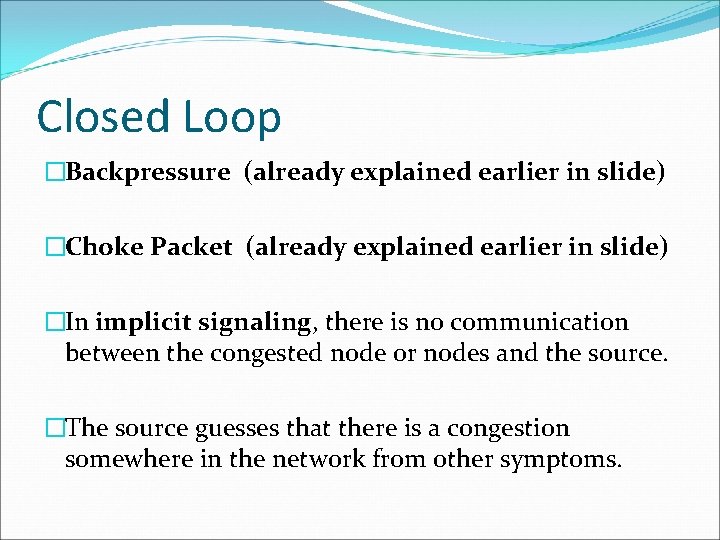 Closed Loop

□Backpressure (already explained earlier in slide)

□Choke Packet (already explained earlier in slide)

□In implicit signaling, there is no communication between the congested node or nodes and the source.

□The source guesses that there is a congestion somewhere in the network from other symptoms.